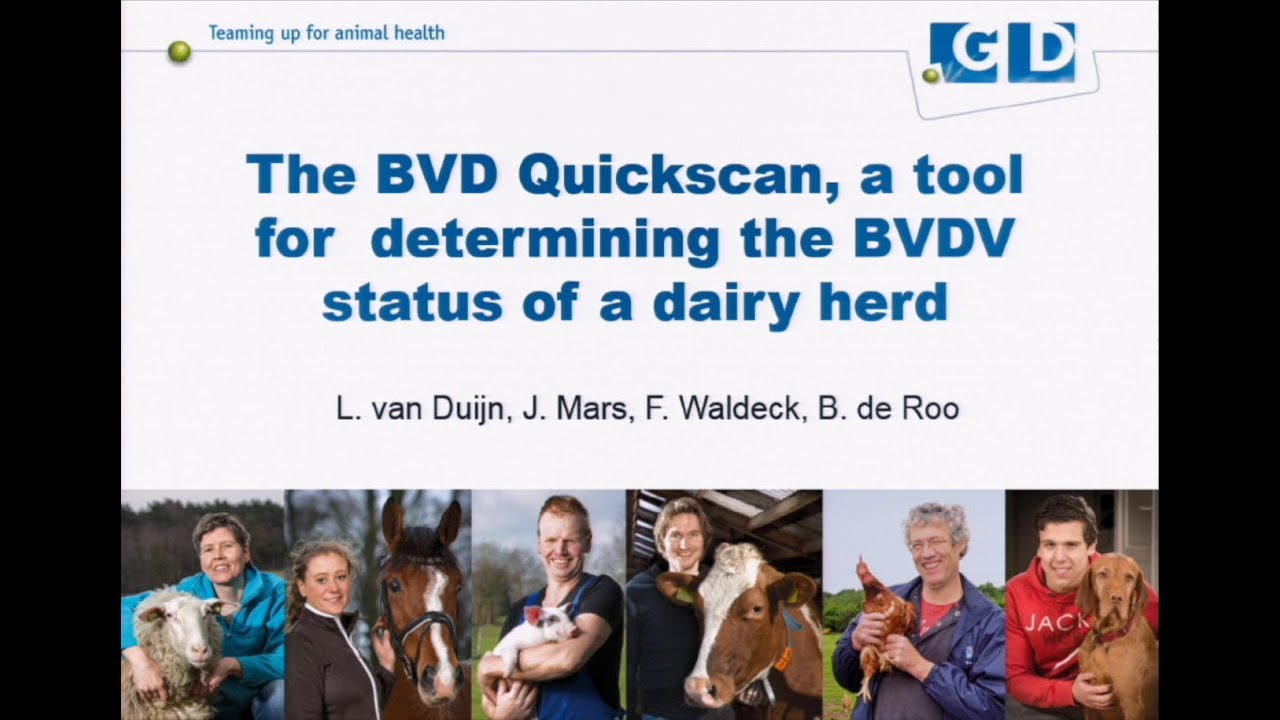 Teaming up for animal health

GD

The BVD Quickscan, a tool for determining the BVDV status of a dairy herd

L. van Duijn, J. Mars, F. Waldeck, B. de Roo

JACK